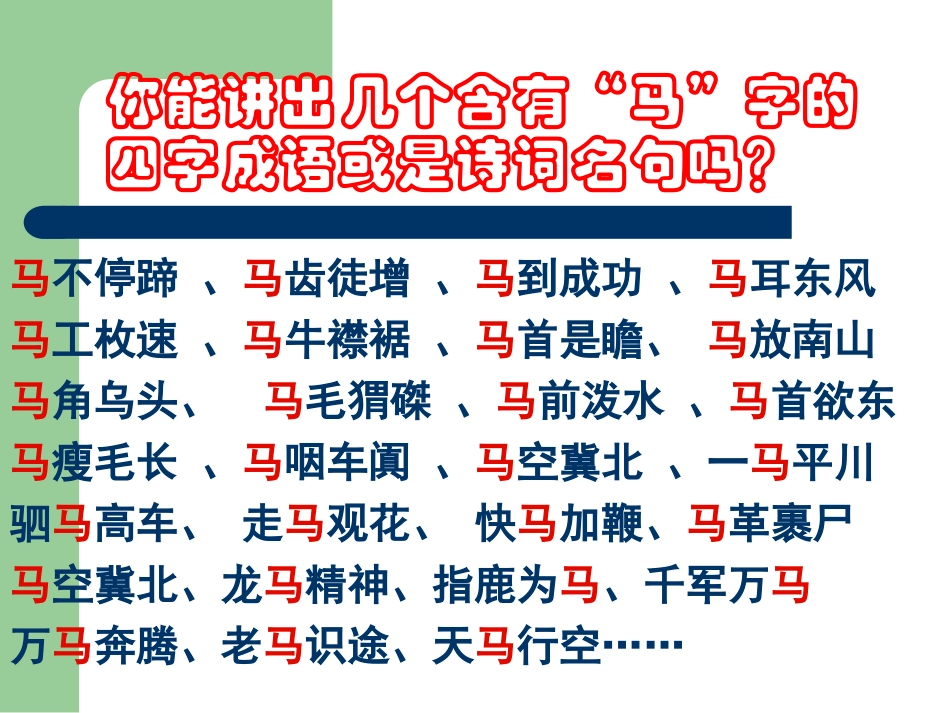 你能讲出几个含有“马”字的四字成语或是诗词名句吗？

马不停蹄 、马齿徒增 、马到成功 、马耳东风
马工枚速 、马牛襟裾 、马首是瞻、 马放南山
马角乌头、 马毛猬磔 、马前泼水 、马首欲东
马瘦毛长 、马咽车阗 、马空冀北 、一马平川
驷马高车、 走马观花、 快马加鞭、马革裹尸
马空冀北、龙马精神、指鹿为马、千军万马
万马奔腾、老马识途、天马行空……